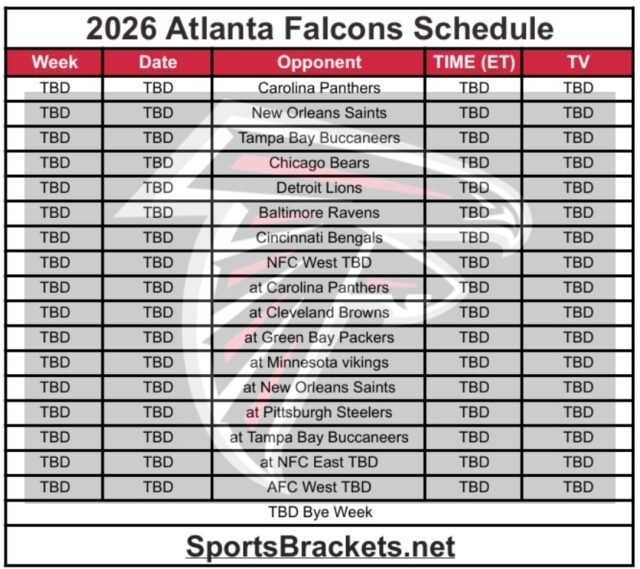 2026 Atlanta Falcons Schedule

| Week | Date | Opponent | TIME (ET) | TV |
|---|---|---|---|---|
| TBD | TBD | Carolina Panthers | TBD | TBD |
| TBD | TBD | New Orleans Saints | TBD | TBD |
| TBD | TBD | Tampa Bay Buccaneers | TBD | TBD |
| TBD | TBD | Chicago Bears | TBD | TBD |
| TBD | TBD | Detroit Lions | TBD | TBD |
| TBD | TBD | Baltimore Ravens | TBD | TBD |
| TBD | TBD | Cincinnati Bengals | TBD | TBD |
| TBD | TBD | NFC West TBD | TBD | TBD |
| TBD | TBD | at Carolina Panthers | TBD | TBD |
| TBD | TBD | at Cleveland Browns | TBD | TBD |
| TBD | TBD | at Green Bay Packers | TBD | TBD |
| TBD | TBD | at Minnesota vikings | TBD | TBD |
| TBD | TBD | at New Orleans Saints | TBD | TBD |
| TBD | TBD | at Pittsburgh Steelers | TBD | TBD |
| TBD | TBD | at Tampa Bay Buccaneers | TBD | TBD |
| TBD | TBD | at NFC East TBD | TBD | TBD |
| TBD | TBD | AFC West TBD | TBD | TBD |

TBD Bye Week

SportsBrackets.net